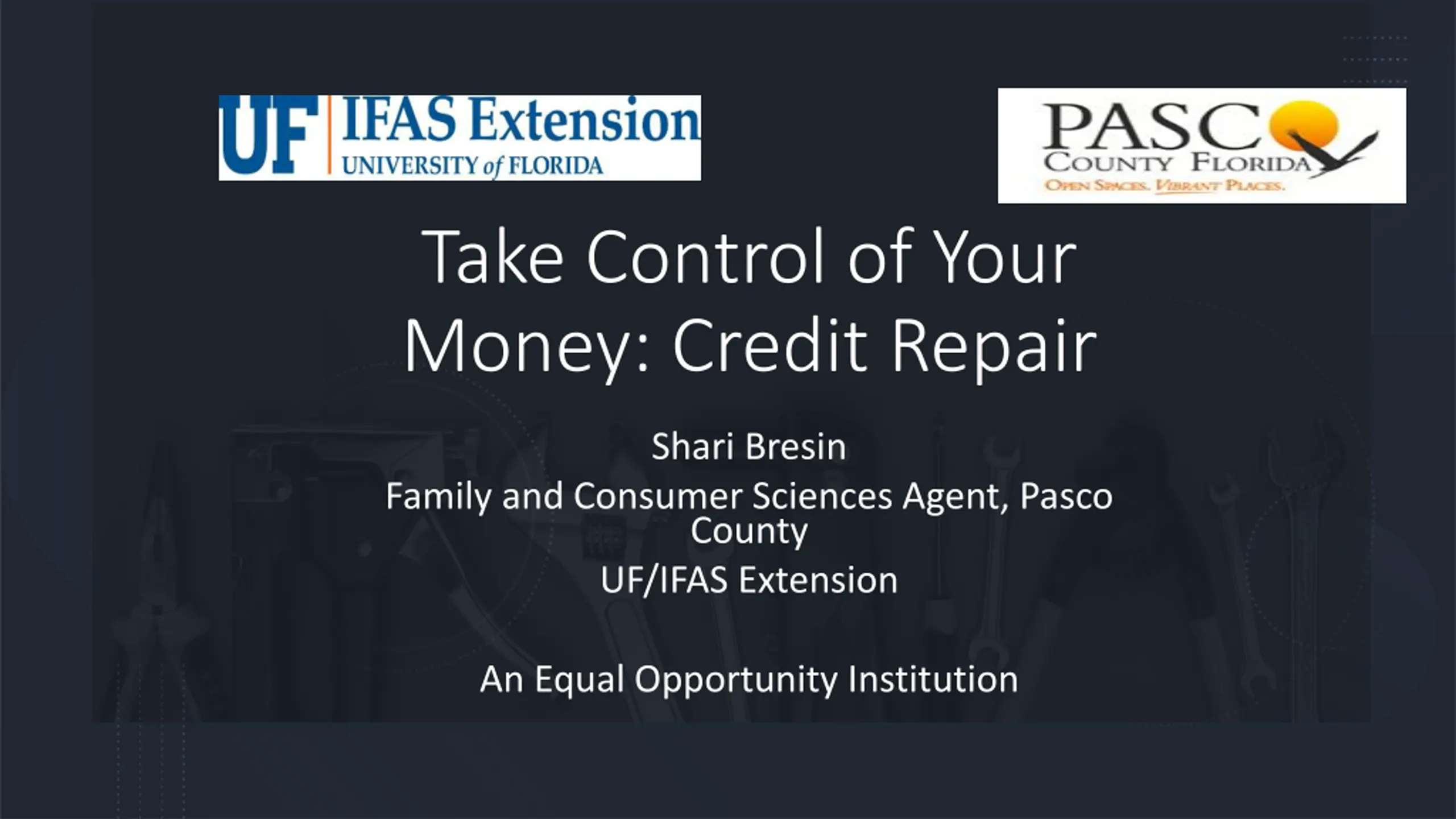 UF IFAS Extension
UNIVERSITY of FLORIDA

PASCO
COUNTY FLORIDA
OPEN SPACES. VIBRANT PLACES.

Take Control of Your Money: Credit Repair

Shari Bresin
Family and Consumer Sciences Agent, Pasco County
UF/IFAS Extension

An Equal Opportunity Institution